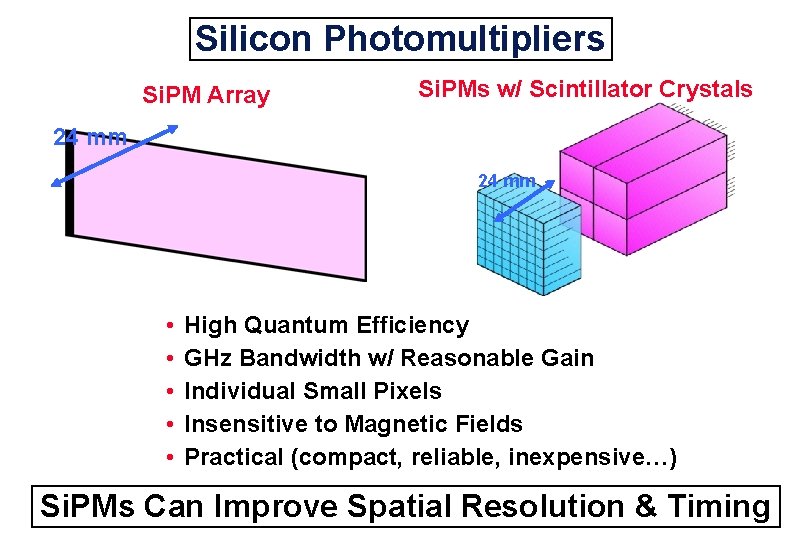 Silicon Photomultipliers

SiPM Array

24 mm

SiPMs w/ Scintillator Crystals

24 mm

• High Quantum Efficiency
• GHz Bandwidth w/ Reasonable Gain
• Individual Small Pixels
• Insensitive to Magnetic Fields
• Practical (compact, reliable, inexpensive…)

SiPMs Can Improve Spatial Resolution & Timing